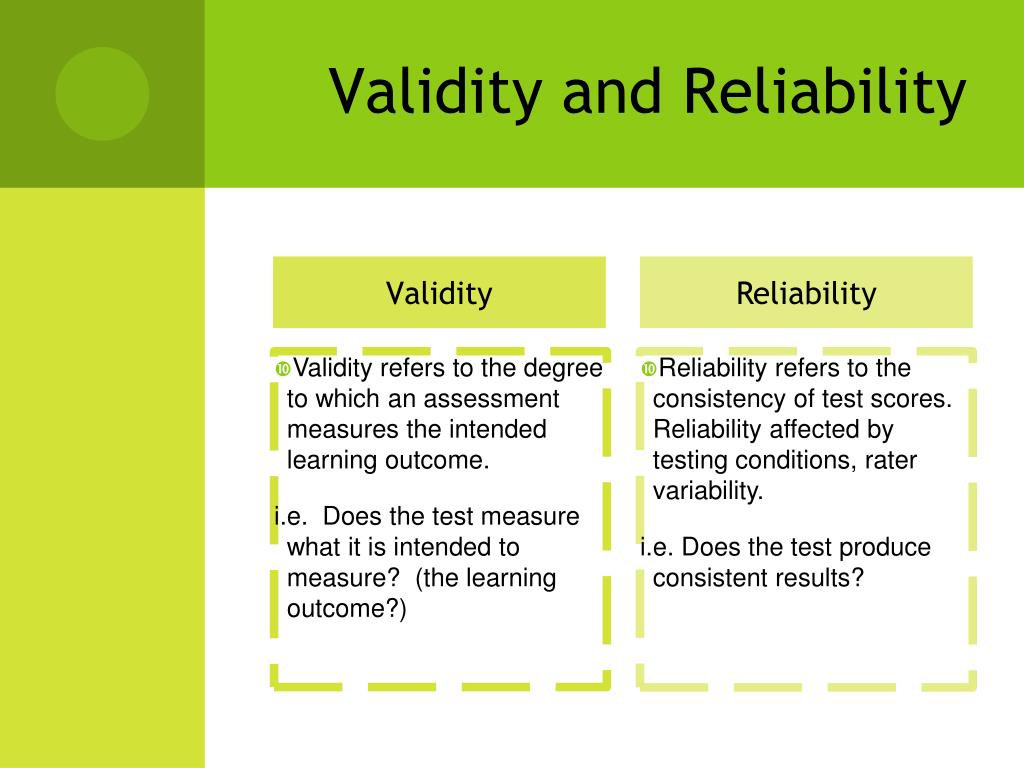 Validity and Reliability

Validity

Validity refers to the degree to which an assessment measures the intended learning outcome.

i.e. Does the test measure what it is intended to measure? (the learning outcome?)

Reliability

Reliability refers to the consistency of test scores. Reliability affected by testing conditions, rater variability.

i.e. Does the test produce consistent results?